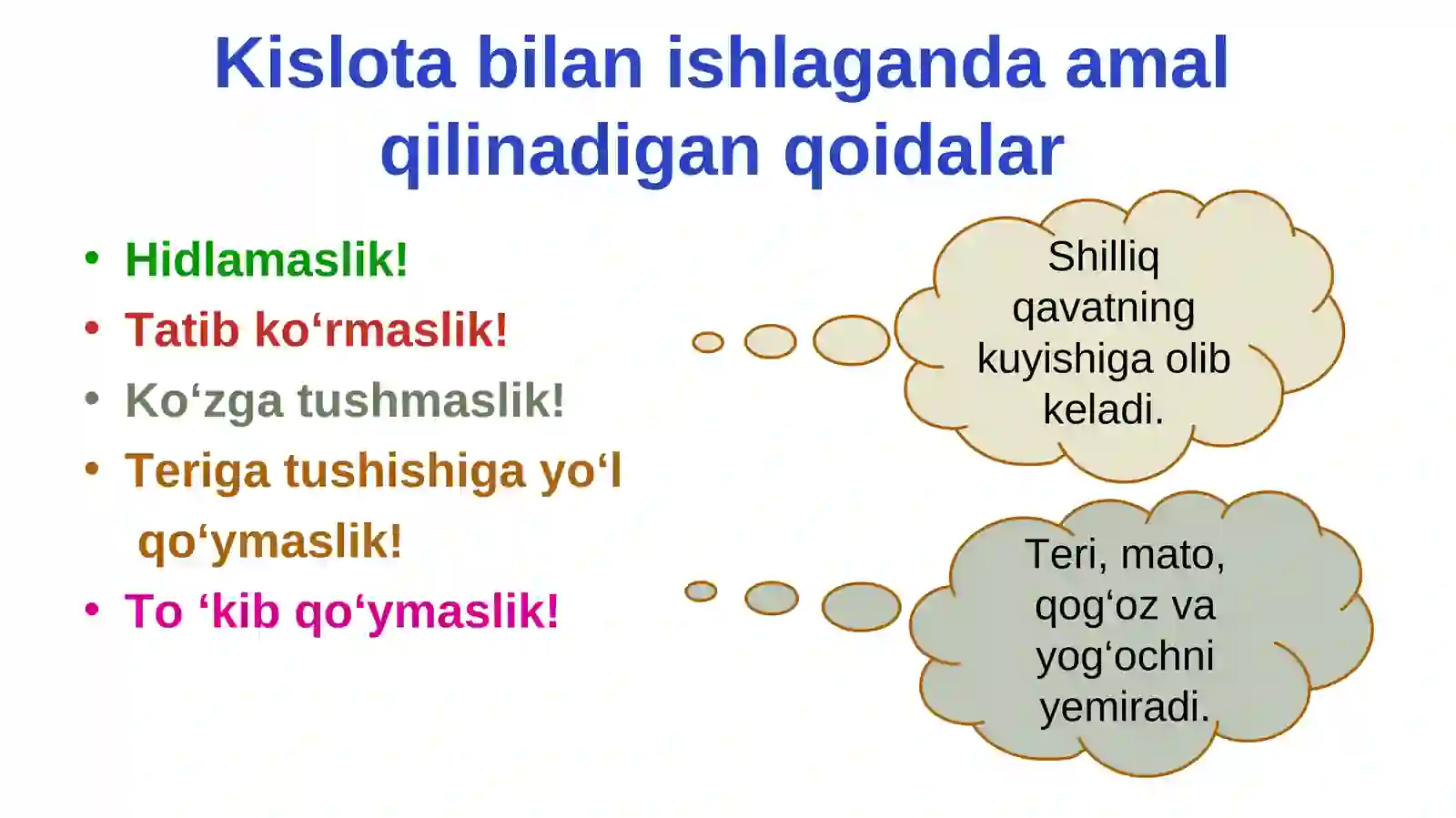 Kislota bilan ishlaganda amal qilinadigan qoidalar

• Hidlamaslik!
• Tatib ko‘rmaslik!
• Ko‘zga tushmaslik!
• Teriga tushishiga yo‘l qo‘ymaslik!
• To ‘kib qo‘ymaslik!

Shilliq qavatning kuyishiga olib keladi.

Teri, mato, qog‘oz va yog‘ochni yemiradi.